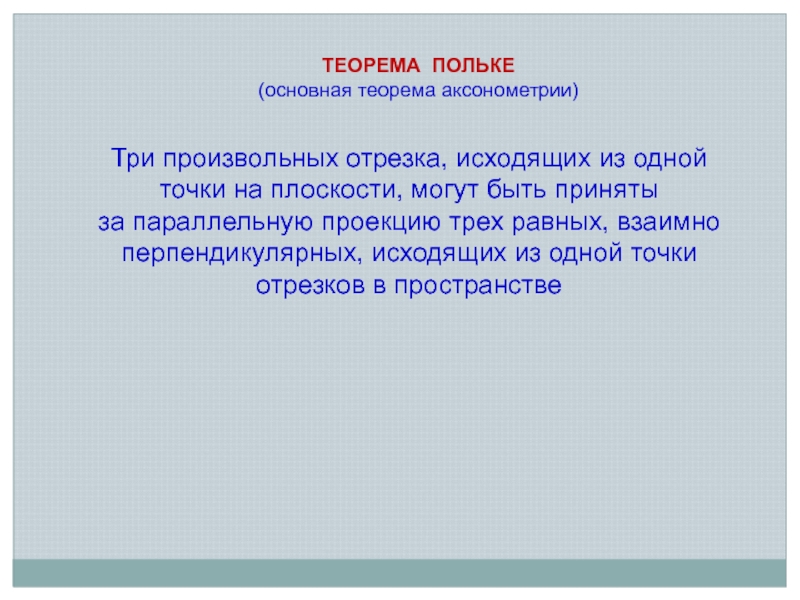 ТЕОРЕМА ПОЛЬКЕ
(основная теорема аксонометрии)

Три произвольных отрезка, исходящих из одной точки на плоскости, могут быть приняты за параллельную проекцию трех равных, взаимно перпендикулярных, исходящих из одной точки отрезков в пространстве